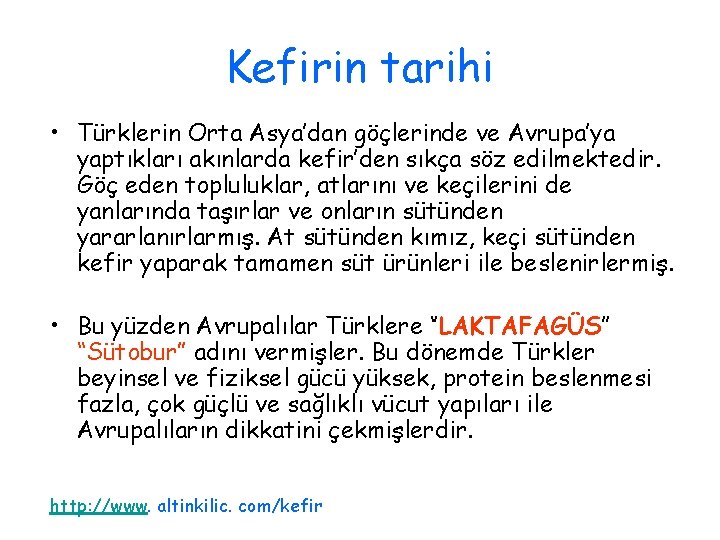 Kefirin tarihi

• Türklerin Orta Asya'dan göçlerinde ve Avrupa'ya yaptıkları akınlarda kefir'den sıkça söz edilmektedir. Göç eden topluluklar, atlarını ve keçilerini de yanlarında taşırlar ve onların sütünden yararlanırlarmış. At sütünden kımız, keçi sütünden kefir yaparak tamamen süt ürünleri ile beslenirlermiş.

• Bu yüzden Avrupalılar Türklere "LAKTAFAGÜS" "Sütobur" adını vermişler. Bu dönemde Türkler beyinsel ve fiziksel gücü yüksek, protein beslenmesi fazla, çok güçlü ve sağlıklı vücut yapıları ile Avrupalıların dikkatini çekmişlerdir.

http://www. altinkilic. com/kefir